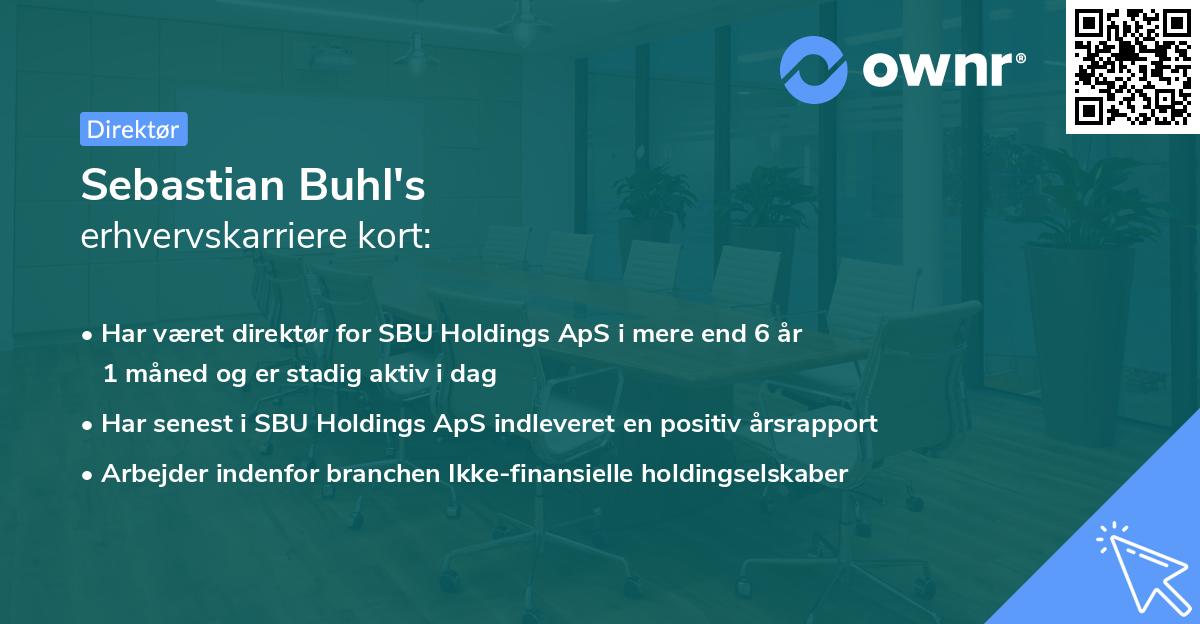 ownr®

Direktør

Sebastian Buhl's
erhvervskarriere kort:

• Har været direktør for SBU Holdings ApS i mere end 6 år 1 måned og er stadig aktiv i dag
• Har senest i SBU Holdings ApS indleveret en positiv årsrapport
• Arbejder indenfor branchen Ikke-finansielle holdingselskaber